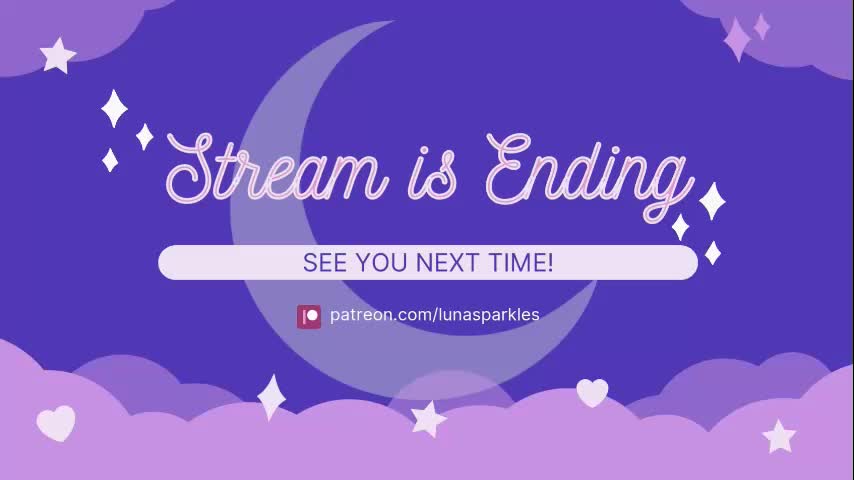 Stream is Ending

SEE YOU NEXT TIME!

patreon.com/lunasparkles